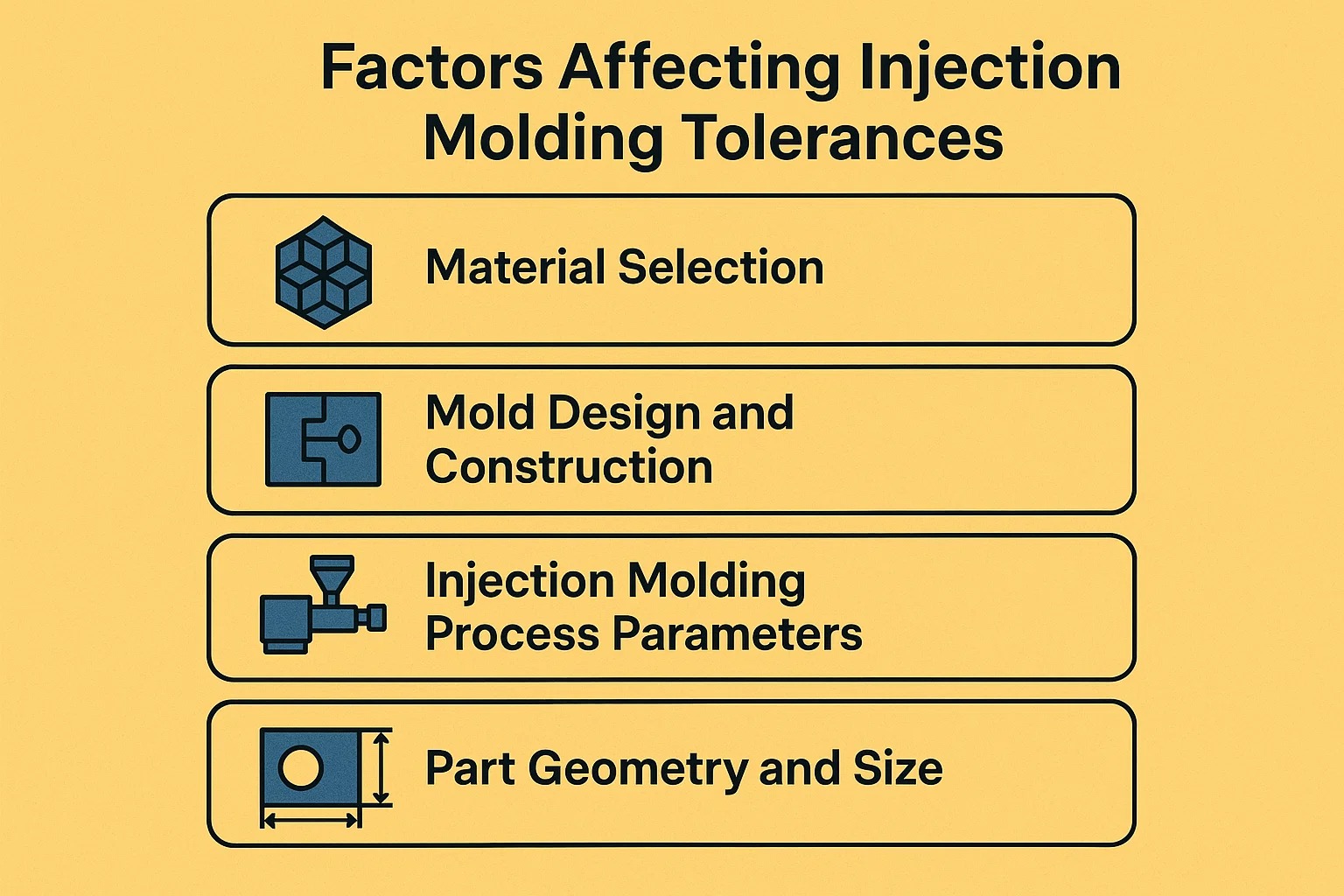 Factors Affecting Injection Molding Tolerances

Material Selection

Mold Design and Construction

Injection Molding Process Parameters

Part Geometry and Size